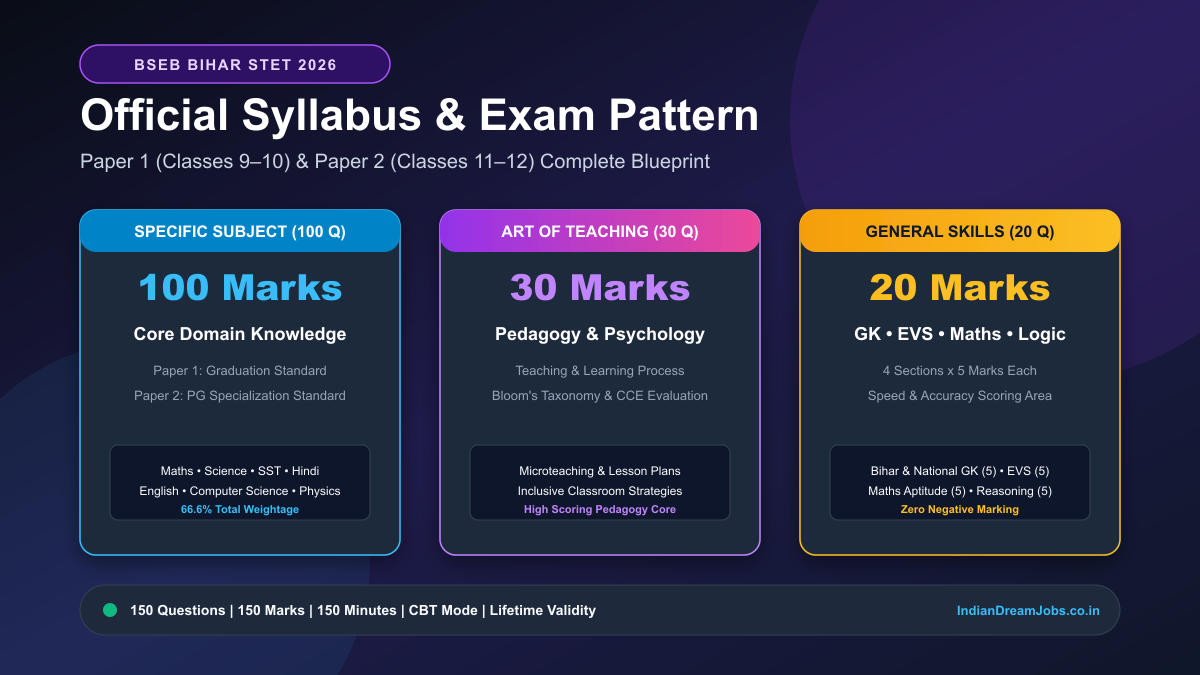 BSEB BIHAR STET 2026

Official Syllabus & Exam Pattern

Paper 1 (Classes 9–10) & Paper 2 (Classes 11–12) Complete Blueprint

SPECIFIC SUBJECT (100 Q)

100 Marks

Core Domain Knowledge

Paper 1: Graduation Standard

Paper 2: PG Specialization Standard

Maths • Science • SST • Hindi
English • Computer Science • Physics
66.6% Total Weightage

ART OF TEACHING (30 Q)

30 Marks

Pedagogy & Psychology

Teaching & Learning Process

Bloom's Taxonomy & CCE Evaluation

Microteaching & Lesson Plans
Inclusive Classroom Strategies
High Scoring Pedagogy Core

GENERAL SKILLS (20 Q)

20 Marks

GK • EVS • Maths • Logic

4 Sections x 5 Marks Each

Speed & Accuracy Scoring Area

Bihar & National GK (5) • EVS (5)
Maths Aptitude (5) • Reasoning (5)
Zero Negative Marking

150 Questions | 150 Marks | 150 Minutes | CBT Mode | Lifetime Validity

IndianDreamJobs.co.in